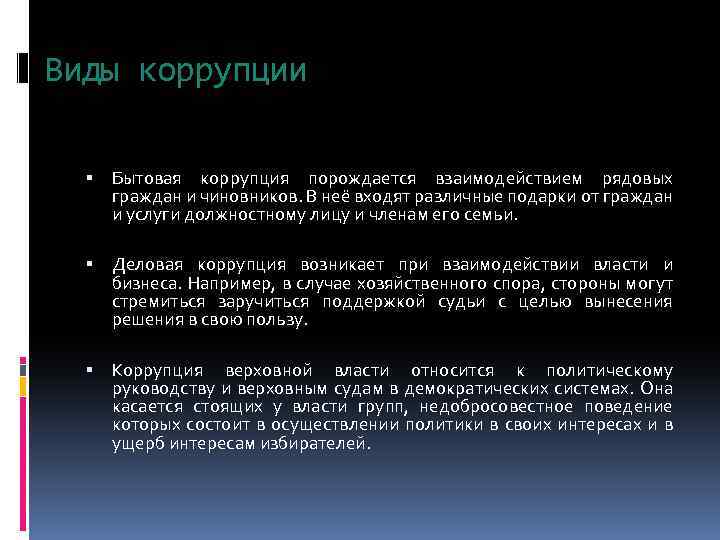 Виды коррупции

▪ Бытовая коррупция порождается взаимодействием рядовых граждан и чиновников. В неё входят различные подарки от граждан и услуги должностному лицу и членам его семьи.

▪ Деловая коррупция возникает при взаимодействии власти и бизнеса. Например, в случае хозяйственного спора, стороны могут стремиться заручиться поддержкой судьи с целью вынесения решения в свою пользу.

▪ Коррупция верховной власти относится к политическому руководству и верховным судам в демократических системах. Она касается стоящих у власти групп, недобросовестное поведение которых состоит в осуществлении политики в своих интересах и в ущерб интересам избирателей.